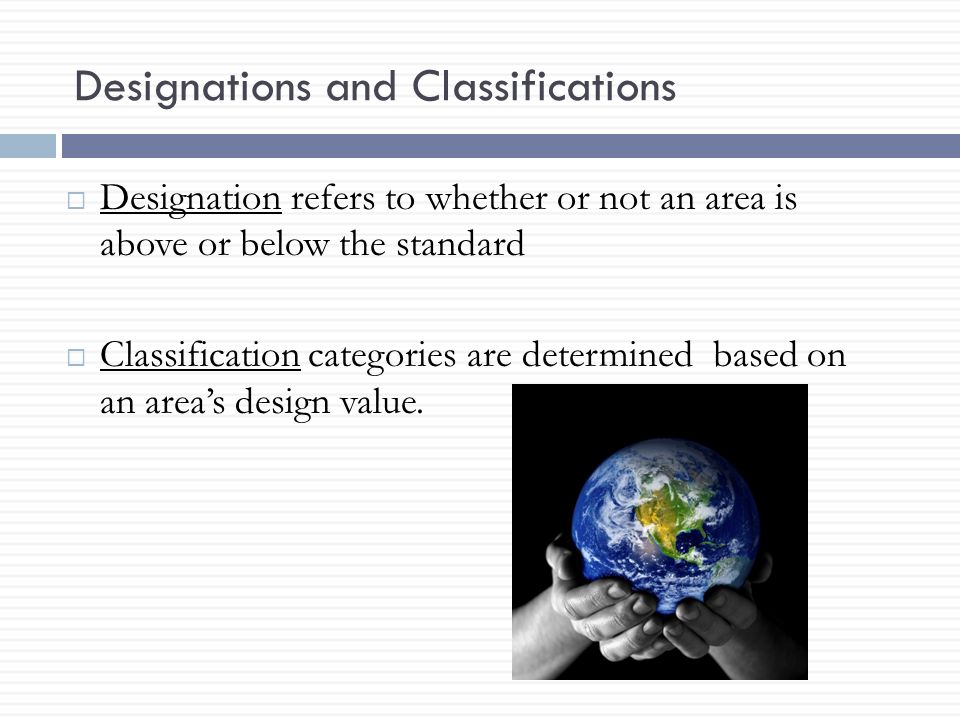 Designations and Classifications

□ Designation refers to whether or not an area is above or below the standard

□ Classification categories are determined based on an area's design value.